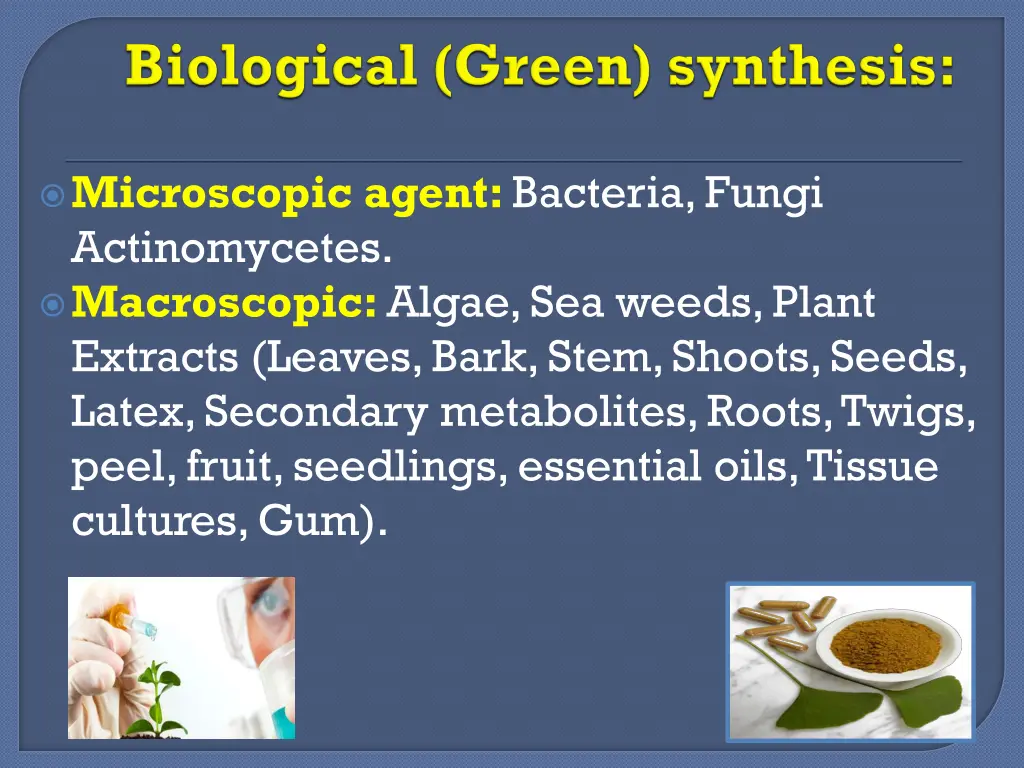 Biological (Green) synthesis:

Microscopic agent: Bacteria, Fungi Actinomycetes.

Macroscopic: Algae, Sea weeds, Plant Extracts (Leaves, Bark, Stem, Shoots, Seeds, Latex, Secondary metabolites, Roots, Twigs, peel, fruit, seedlings, essential oils, Tissue cultures, Gum).